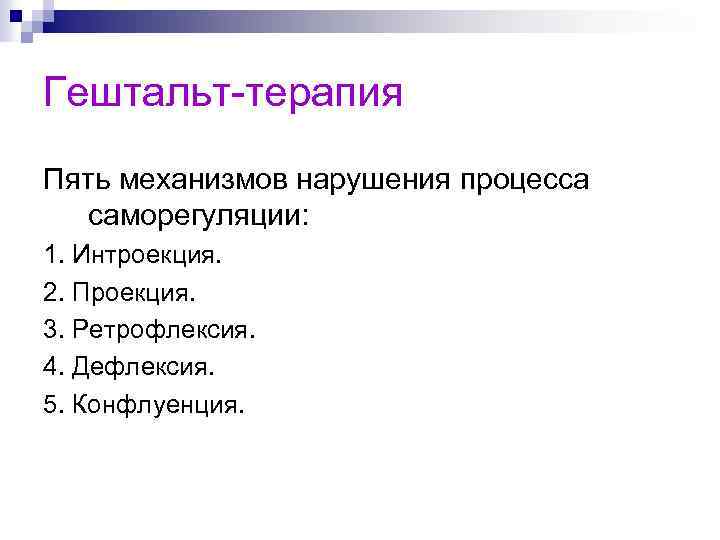 Гештальт-терапия

Пять механизмов нарушения процесса саморегуляции:

1. Интроекция.

2. Проекция.

3. Ретрофлексия.

4. Дефлексия.

5. Конфлуенция.